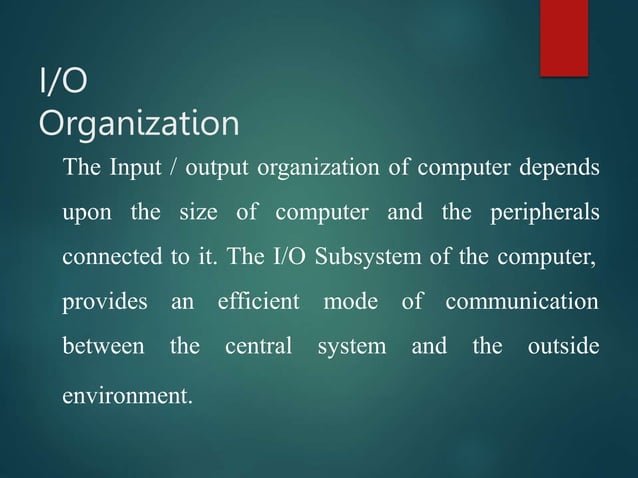 I/O Organization

The Input / output organization of computer depends upon the size of computer and the peripherals connected to it. The I/O Subsystem of the computer, provides an efficient mode of communication between the central system and the outside environment.